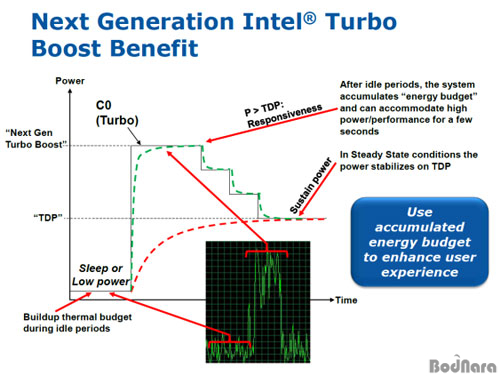 Next Generation Intel® Turbo Boost Benefit

Power

C0 (Turbo)

"Next Gen Turbo Boost"

"TDP"

P > TDP: Responsiveness

After idle periods, the system accumulates "energy budget" and can accommodate high power/performance for a few seconds

In Steady State conditions the power stabilizes on TDP

Sustain power

Use accumulated energy budget to enhance user experience

Sleep or Low power

Time

Buildup thermal budget during idle periods

BodNara